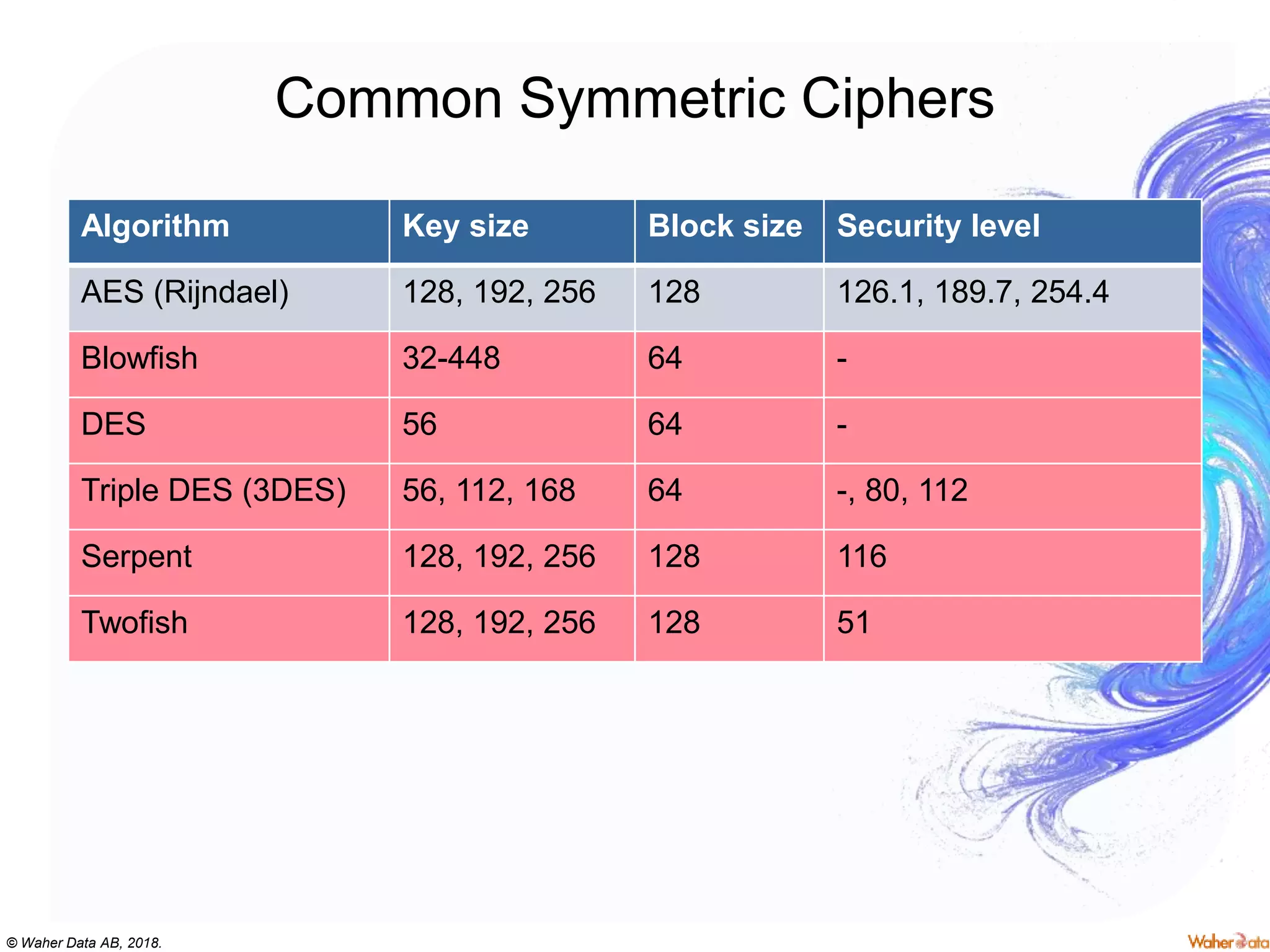 Common Symmetric Ciphers

| Algorithm | Key size | Block size | Security level |
|---|---|---|---|
| AES (Rijndael) | 128, 192, 256 | 128 | 126.1, 189.7, 254.4 |
| Blowfish | 32-448 | 64 | - |
| DES | 56 | 64 | - |
| Triple DES (3DES) | 56, 112, 168 | 64 | -, 80, 112 |
| Serpent | 128, 192, 256 | 128 | 116 |
| Twofish | 128, 192, 256 | 128 | 51 |

© Waher Data AB, 2018.

Waher Data